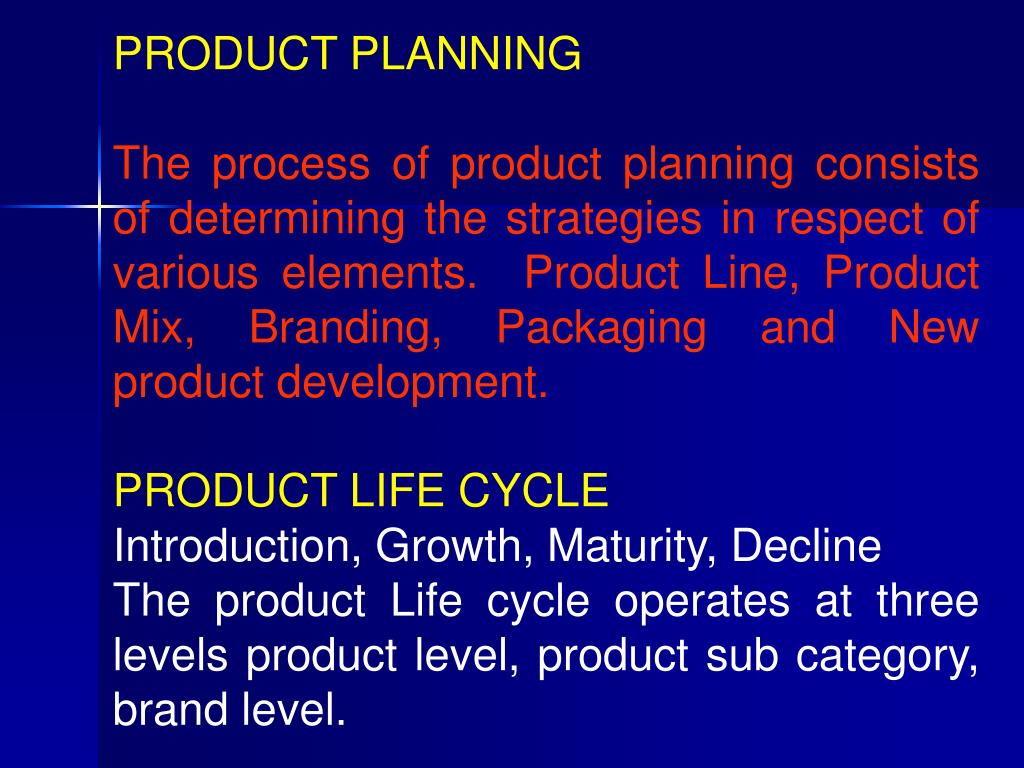 PRODUCT PLANNING

The process of product planning consists of determining the strategies in respect of various elements. Product Line, Product Mix, Branding, Packaging and New product development.

PRODUCT LIFE CYCLE
Introduction, Growth, Maturity, Decline
The product Life cycle operates at three levels product level, product sub category, brand level.